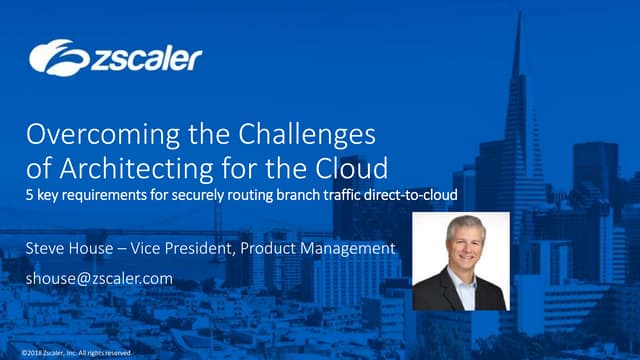 zscaler

Overcoming the Challenges of Architecting for the Cloud

5 key requirements for securely routing branch traffic direct-to-cloud

Steve House – Vice President, Product Management

shouse@zscaler.com

©2018 Zscaler, Inc. All rights reserved.